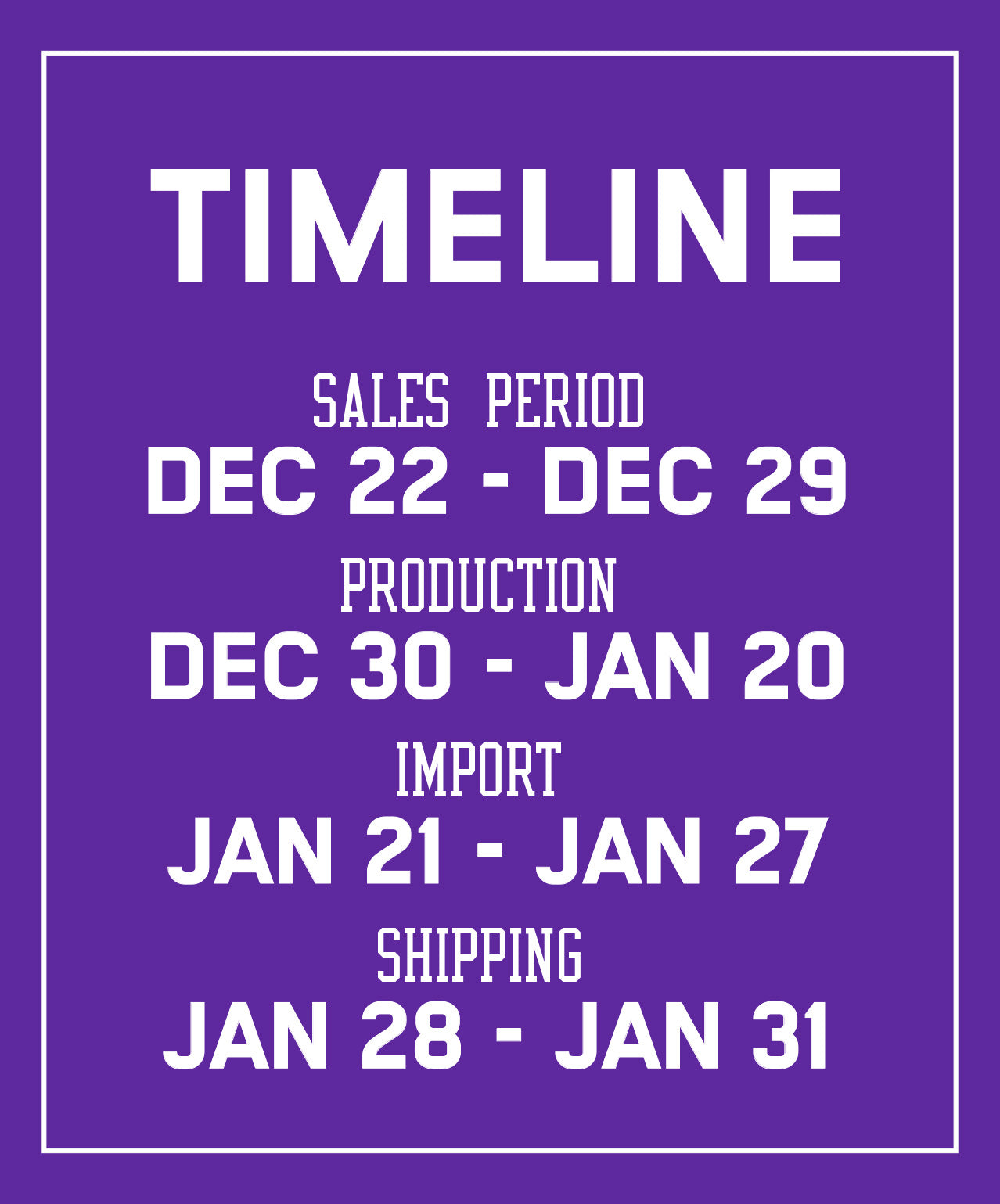 TIMELINE

SALES PERIOD
DEC 22 - DEC 29

PRODUCTION
DEC 30 - JAN 20

IMPORT
JAN 21 - JAN 27

SHIPPING
JAN 28 - JAN 31